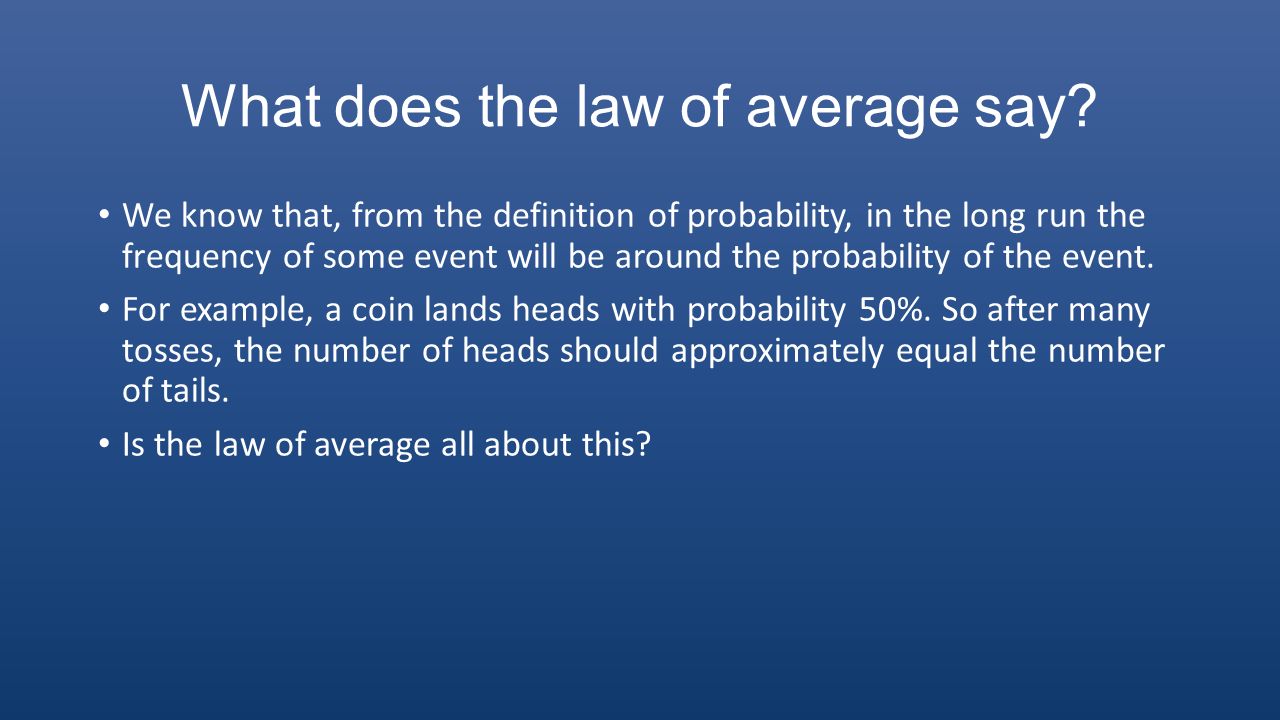 What does the law of average say?

• We know that, from the definition of probability, in the long run the frequency of some event will be around the probability of the event.

• For example, a coin lands heads with probability 50%. So after many tosses, the number of heads should approximately equal the number of tails.

• Is the law of average all about this?